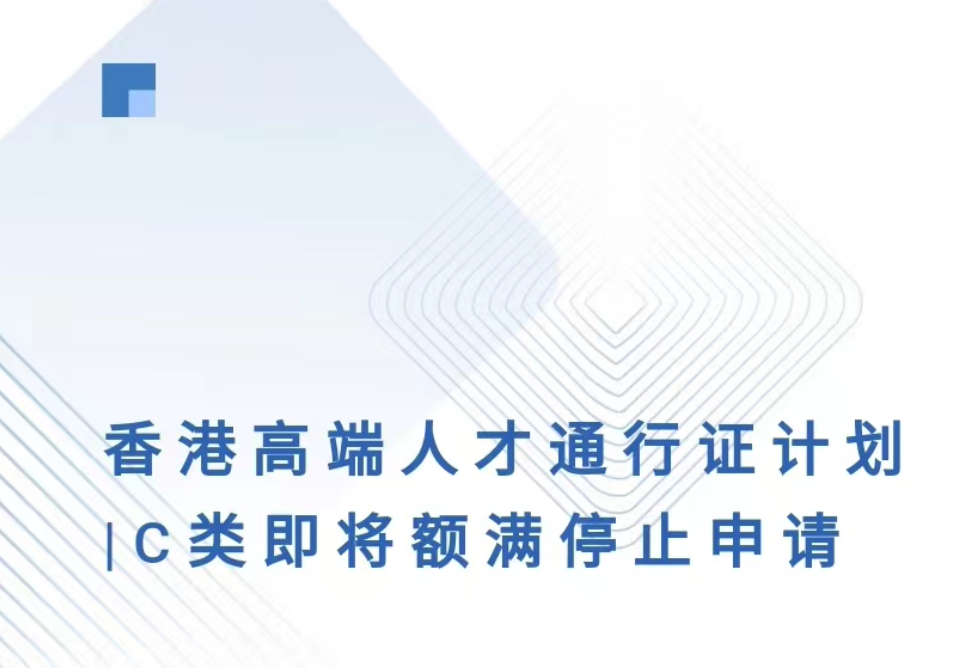 香港高端人才通行证计划

|C类即将额满停止申请